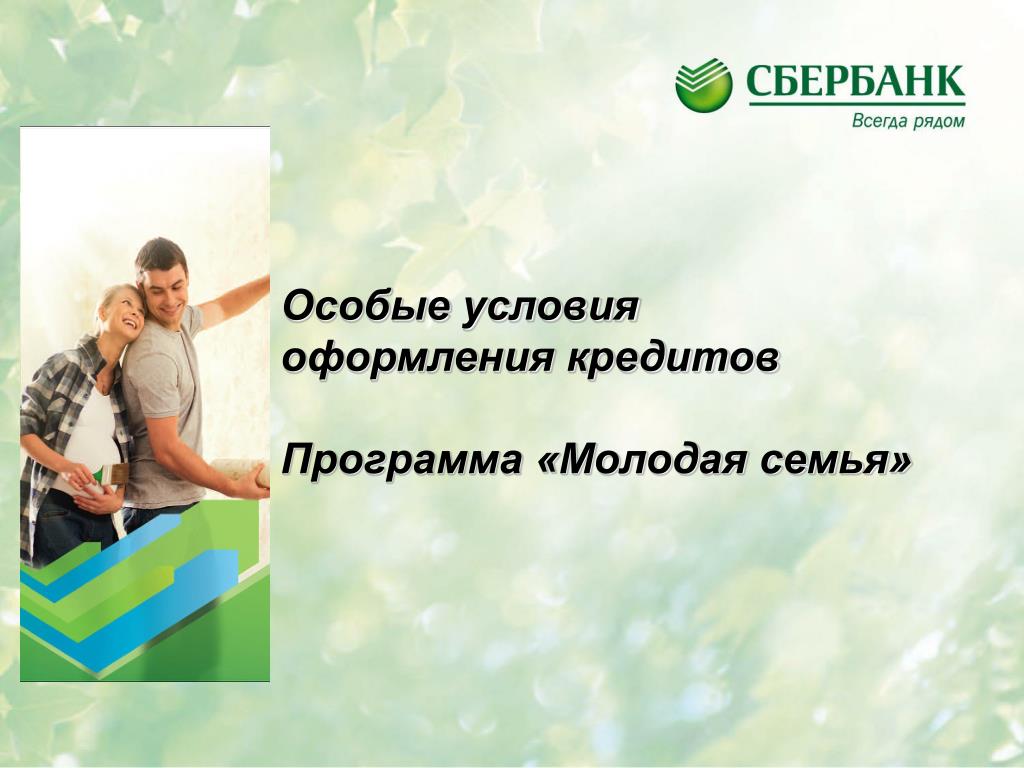 СБЕРБАНК
Всегда рядом

Особые условия оформления кредитов

Программа «Молодая семья»